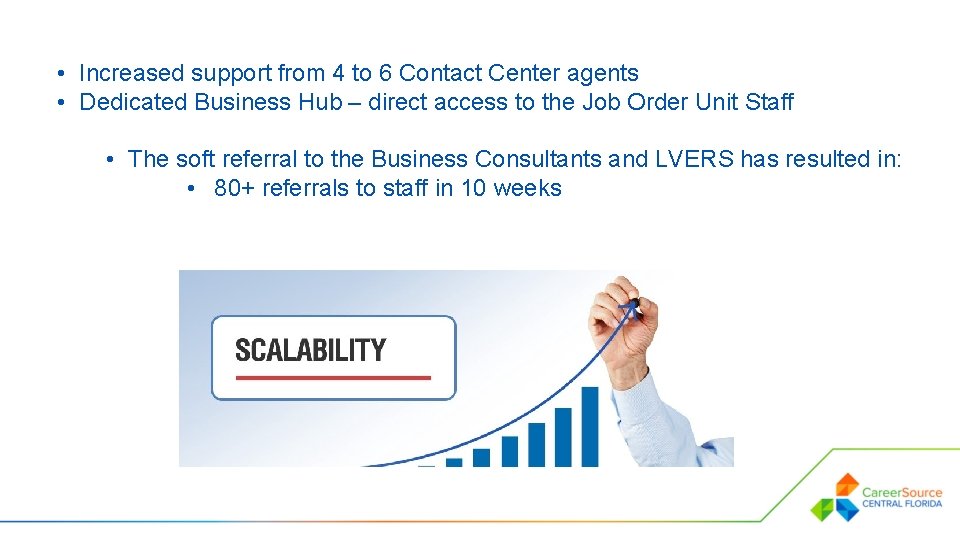 • Increased support from 4 to 6 Contact Center agents
• Dedicated Business Hub – direct access to the Job Order Unit Staff

• The soft referral to the Business Consultants and LVERS has resulted in:
• 80+ referrals to staff in 10 weeks

SCALABILITY

CareerSource
CENTRAL FLORIDA